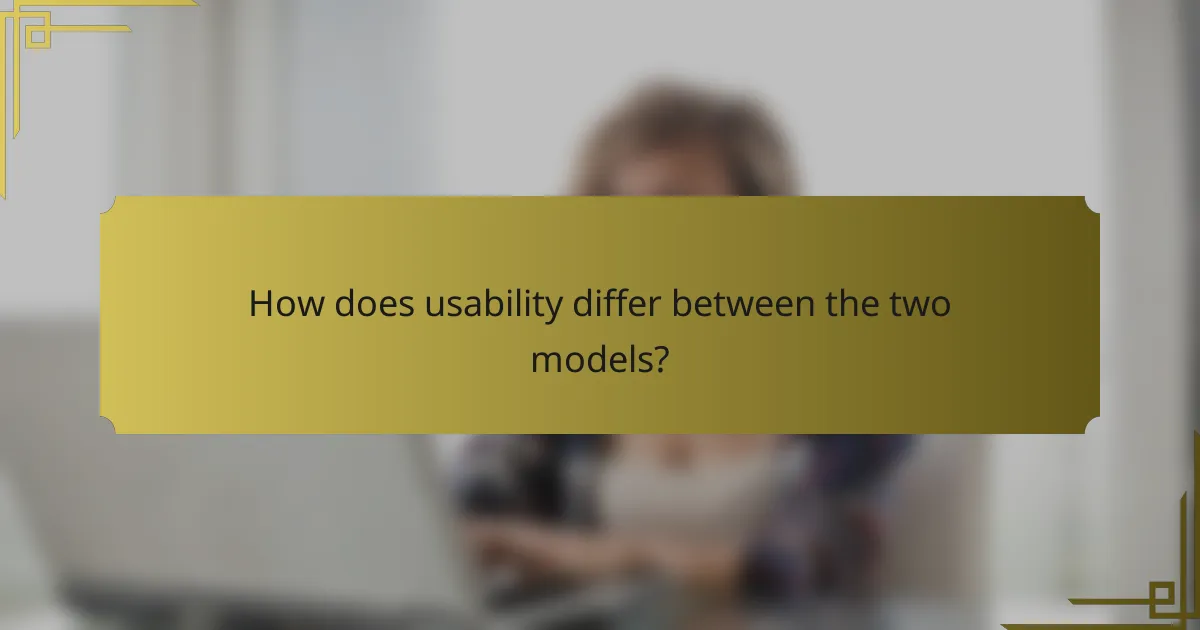 How does usability differ between the two models?